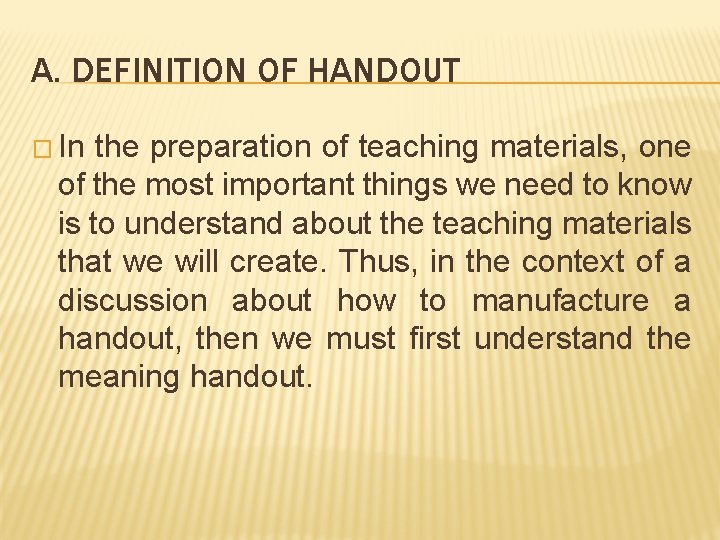 A. DEFINITION OF HANDOUT

In the preparation of teaching materials, one of the most important things we need to know is to understand about the teaching materials that we will create. Thus, in the context of a discussion about how to manufacture a handout, then we must first understand the meaning handout.